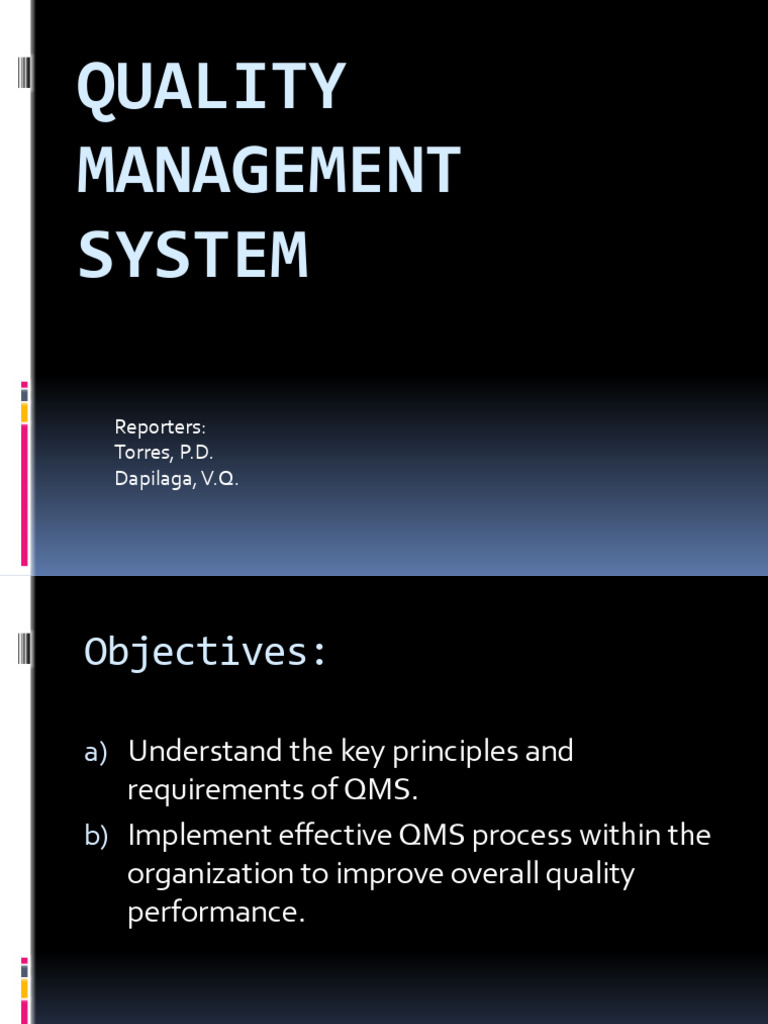 QUALITY MANAGEMENT SYSTEM

Reporters:
Torres, P.D.
Dapilaga, V.Q.

Objectives:

a) Understand the key principles and requirements of QMS.
b) Implement effective QMS process within the organization to improve overall quality performance.